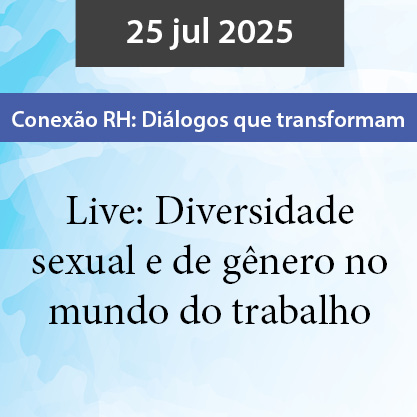 25 jul 2025

Conexão RH: Diálogos que transformam

Live: Diversidade sexual e de gênero no mundo do trabalho